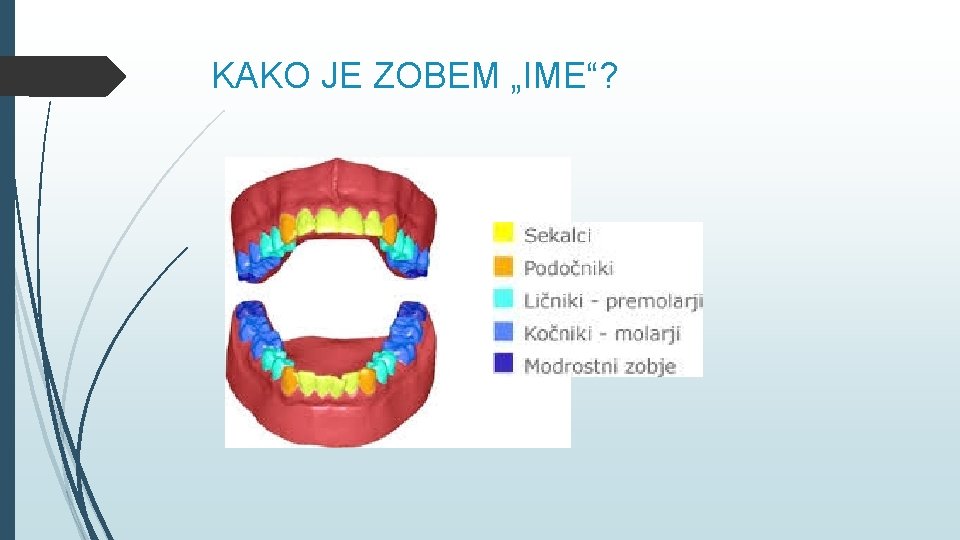 KAKO JE ZOBEM „IME“?

Sekalci
Podočniki
Ličniki - premolarji
Kočniki - molarji
Modrostni zobje